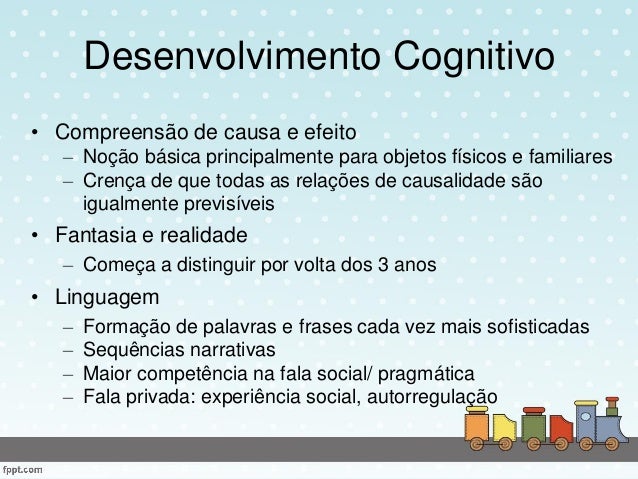 Desenvolvimento Cognitivo

• Compreensão de causa e efeito
– Noção básica principalmente para objetos físicos e familiares
– Crença de que todas as relações de causalidade são igualmente previsíveis

• Fantasia e realidade
– Começa a distinguir por volta dos 3 anos

• Linguagem
– Formação de palavras e frases cada vez mais sofisticadas
– Sequências narrativas
– Maior competência na fala social/ pragmática
– Fala privada: experiência social, autorregulação

fppt.com